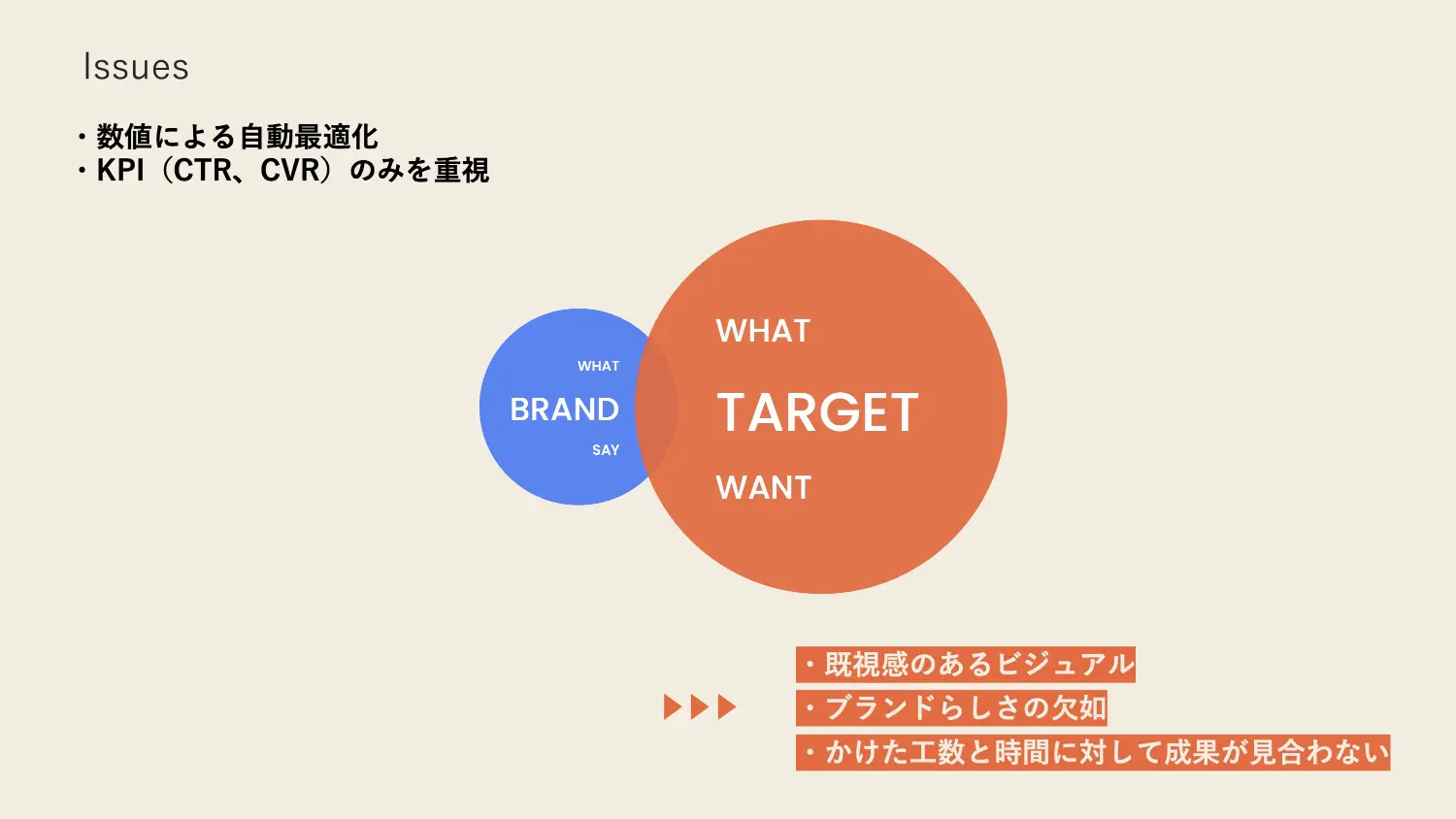 Issues

・数値による自動最適化
・KPI（CTR、CVR）のみを重視

WHAT
BRAND
SAY

WHAT
TARGET
WANT

・既視感のあるビジュアル
・ブランドらしさの欠如
・かけた工数と時間に対して成果が見合わない